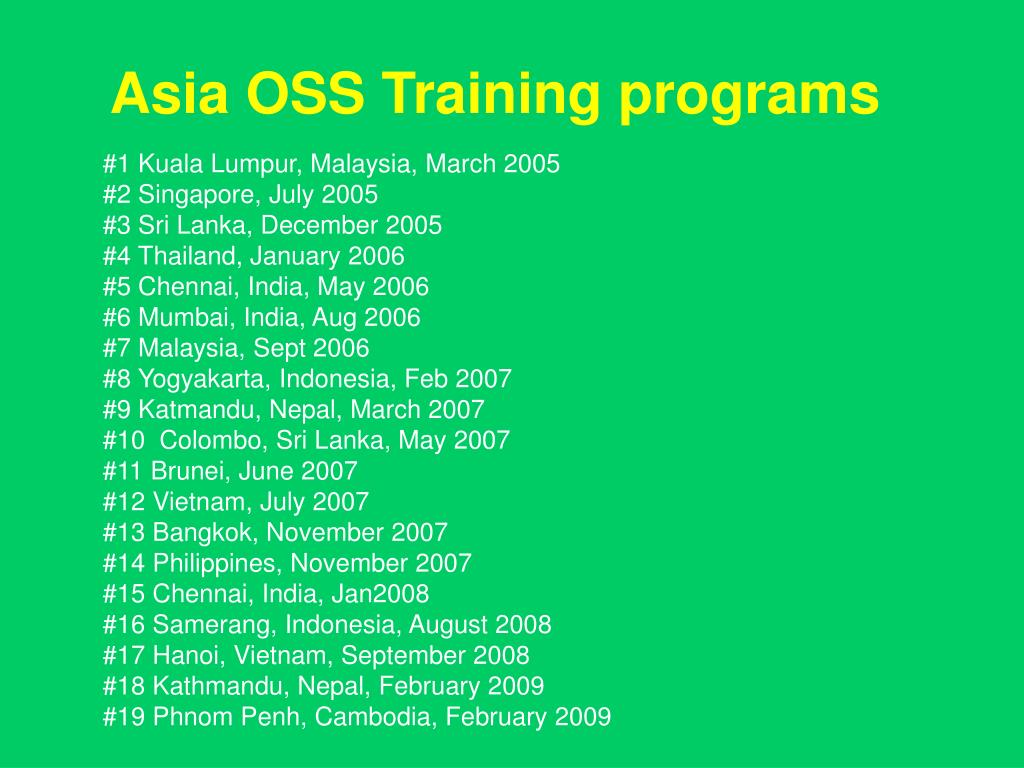 Asia OSS Training programs

#1 Kuala Lumpur, Malaysia, March 2005
#2 Singapore, July 2005
#3 Sri Lanka, December 2005
#4 Thailand, January 2006
#5 Chennai, India, May 2006
#6 Mumbai, India, Aug 2006
#7 Malaysia, Sept 2006
#8 Yogyakarta, Indonesia, Feb 2007
#9 Katmandu, Nepal, March 2007
#10 Colombo, Sri Lanka, May 2007
#11 Brunei, June 2007
#12 Vietnam, July 2007
#13 Bangkok, November 2007
#14 Philippines, November 2007
#15 Chennai, India, Jan2008
#16 Samerang, Indonesia, August 2008
#17 Hanoi, Vietnam, September 2008
#18 Kathmandu, Nepal, February 2009
#19 Phnom Penh, Cambodia, February 2009